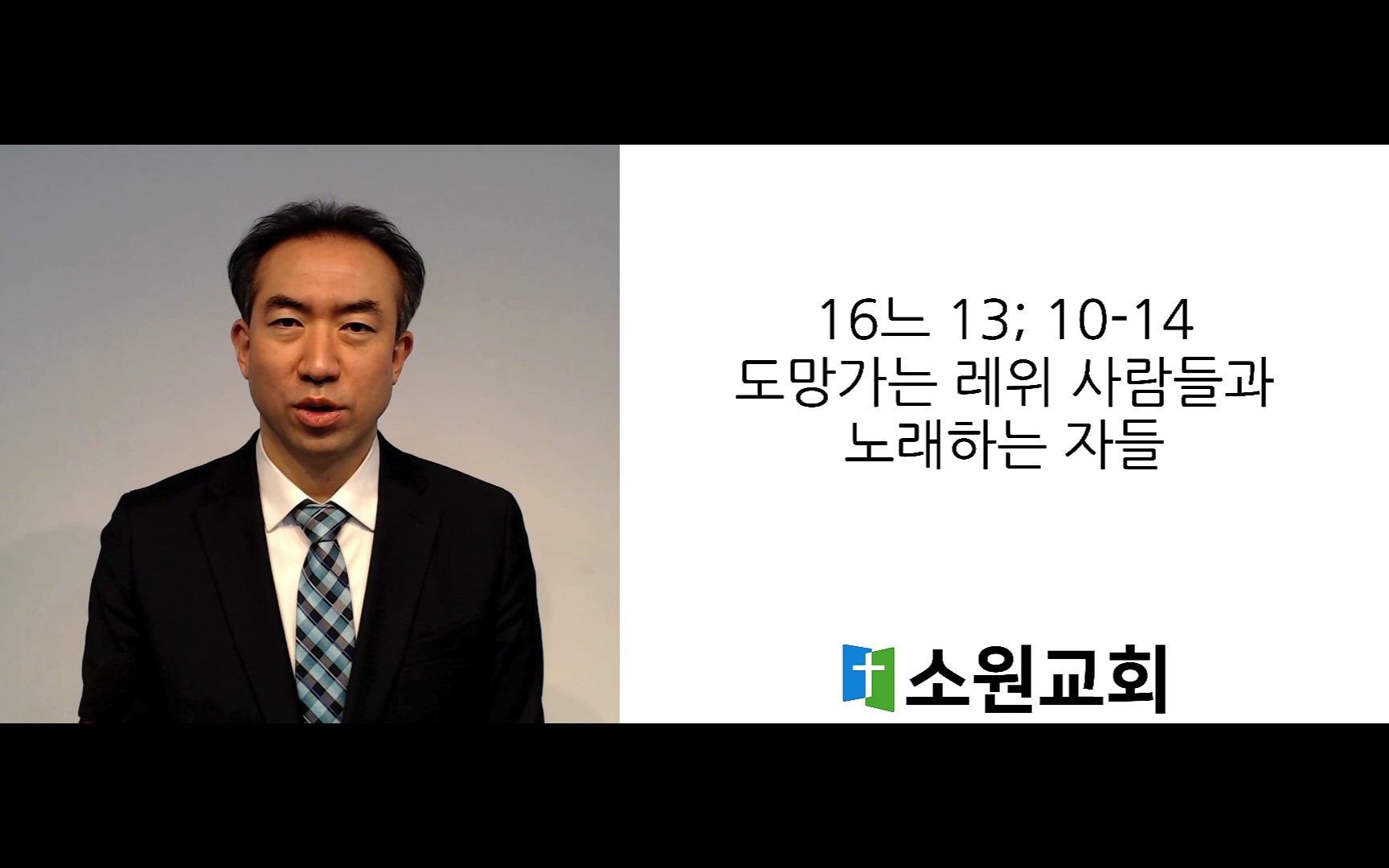 16느 13; 10-14
도망가는 레위 사람들과
노래하는 자들

소원교회